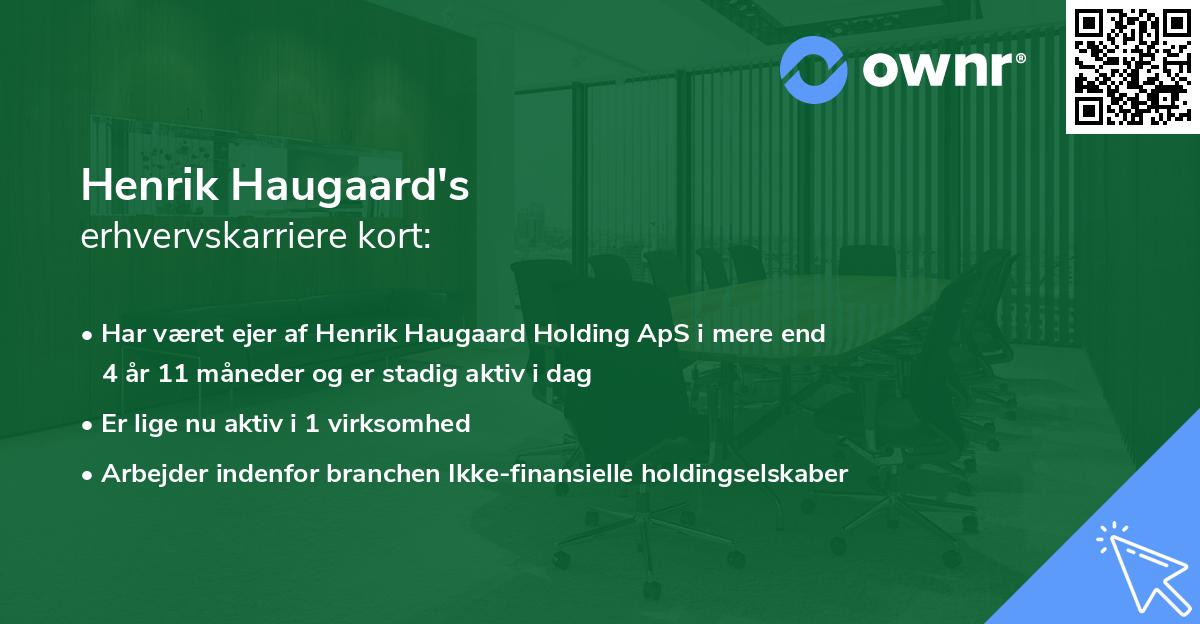 ownr®

Henrik Haugaard's
erhvervskarriere kort:

• Har været ejer af Henrik Haugaard Holding ApS i mere end 4 år 11 måneder og er stadig aktiv i dag

• Er lige nu aktiv i 1 virksomhed

• Arbejder indenfor branchen Ikke-finansielle holdingselskaber